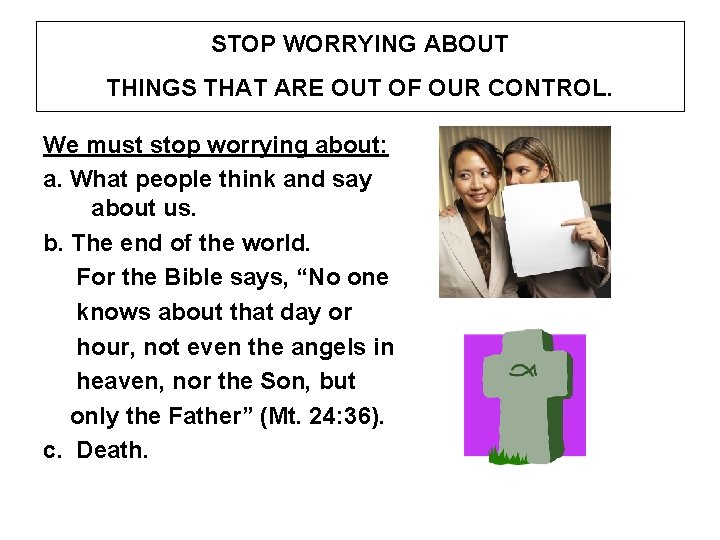 STOP WORRYING ABOUT
THINGS THAT ARE OUT OF OUR CONTROL.

We must stop worrying about:

a. What people think and say about us.

b. The end of the world.
For the Bible says, “No one knows about that day or hour, not even the angels in heaven, nor the Son, but only the Father” (Mt. 24:36).

c. Death.